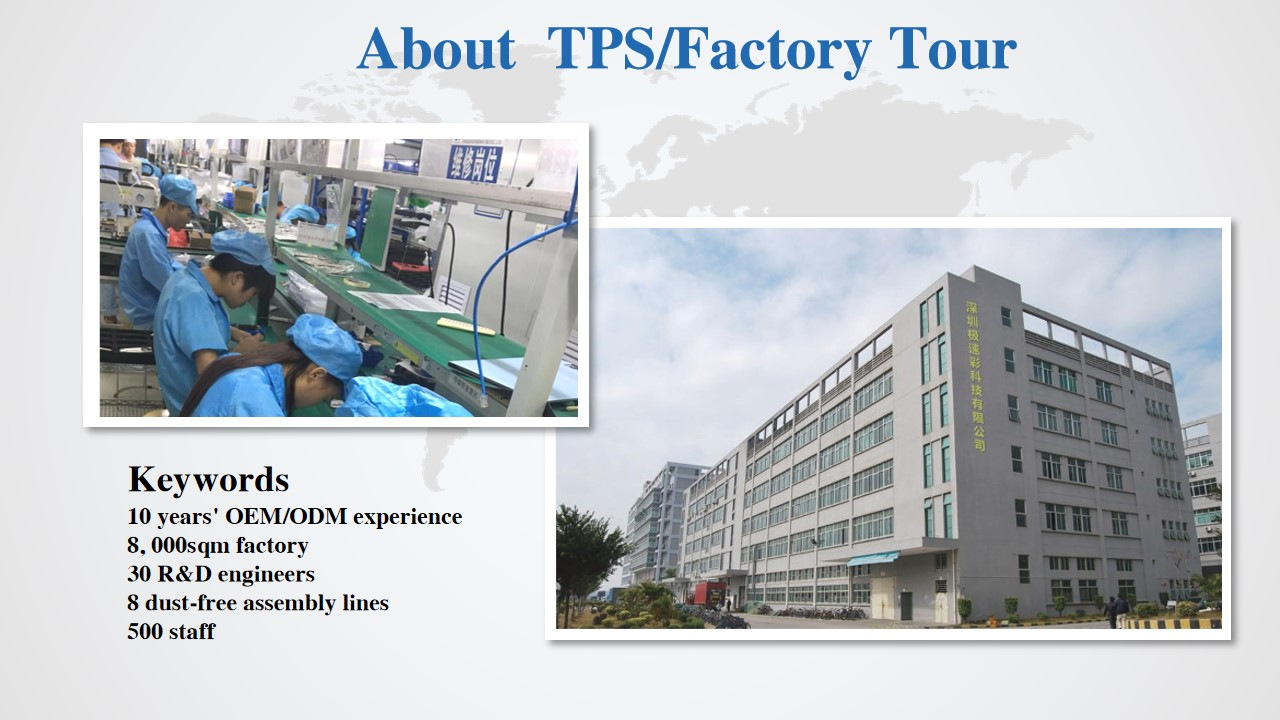 About TPS/Factory Tour

维修岗位

深圳极速彩科技有限公司

Keywords
10 years' OEM/ODM experience
8, 000sqm factory
30 R&D engineers
8 dust-free assembly lines
500 staff